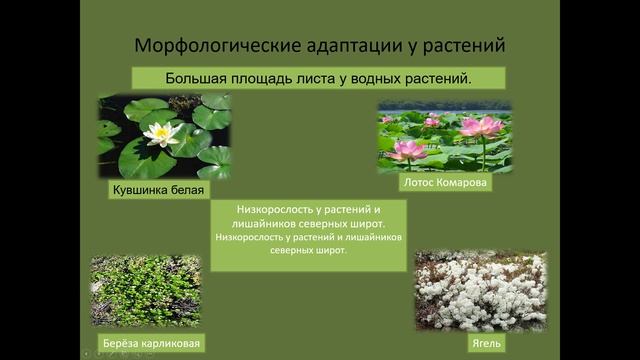 Морфологические адаптации у растений

Большая площадь листа у водных растений.

Кувшинка белая

Лотос Комарова

Низкорослость у растений и лишайников северных широт.
Низкорослость у растений и лишайников северных широт.

Берёза карликовая

Ягель